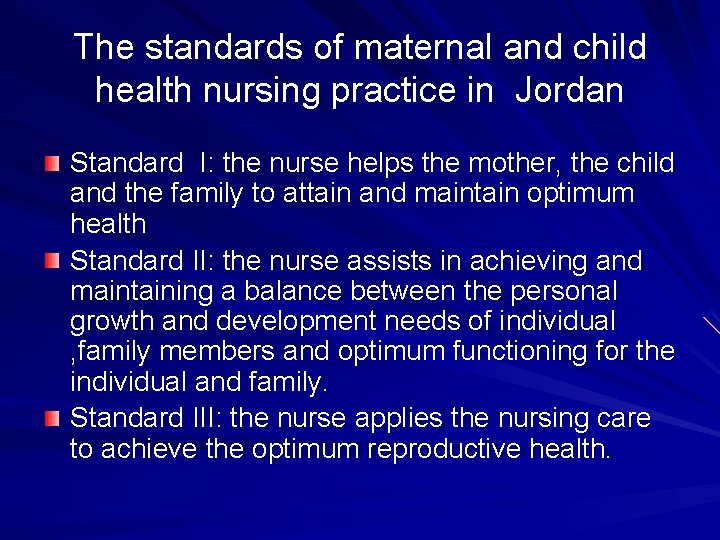 The standards of maternal and child health nursing practice in Jordan

Standard I: the nurse helps the mother, the child and the family to attain and maintain optimum health

Standard II: the nurse assists in achieving and maintaining a balance between the personal growth and development needs of individual ,family members and optimum functioning for the individual and family.

Standard III: the nurse applies the nursing care to achieve the optimum reproductive health.